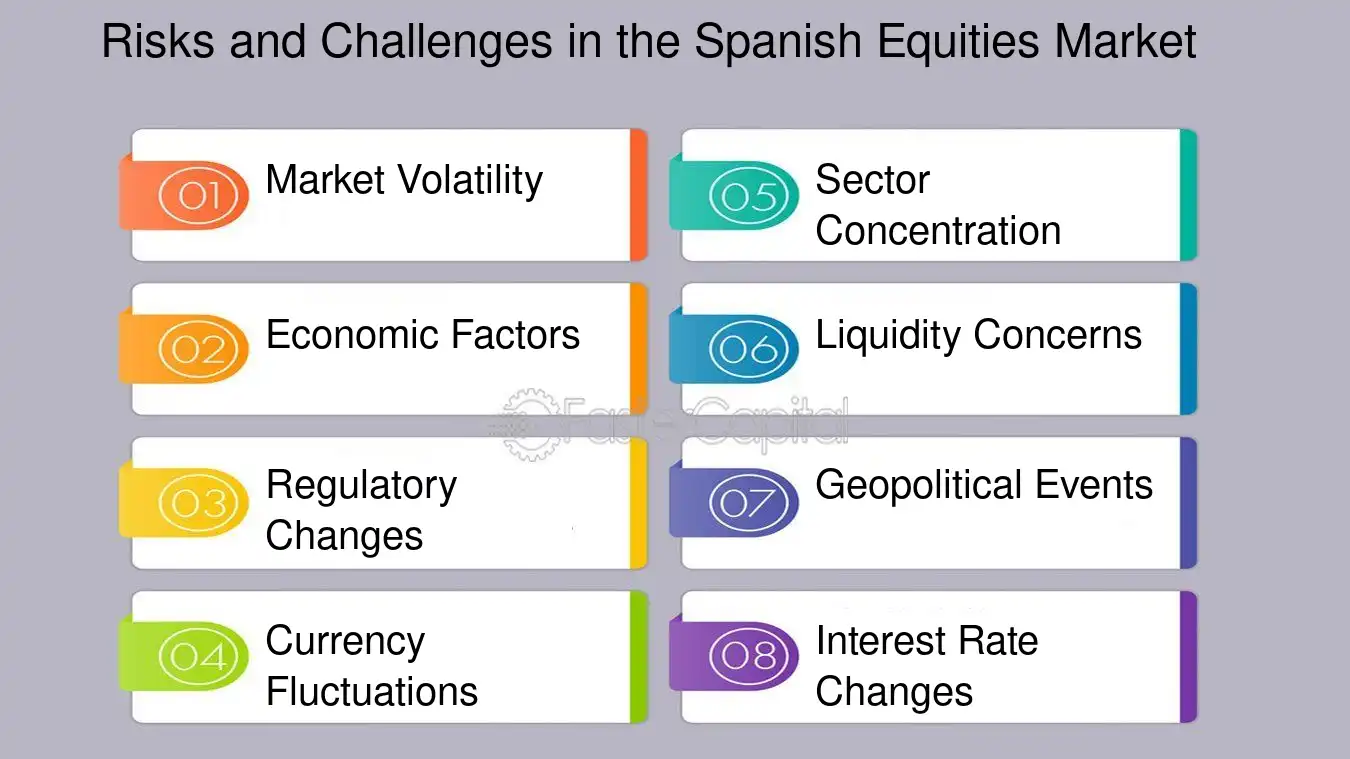 Risks and Challenges in the Spanish Equities Market

01 Market Volatility

02 Economic Factors

03 Regulatory Changes

04 Currency Fluctuations

05 Sector Concentration

06 Liquidity Concerns

07 Geopolitical Events

08 Interest Rate Changes

FasterCapital